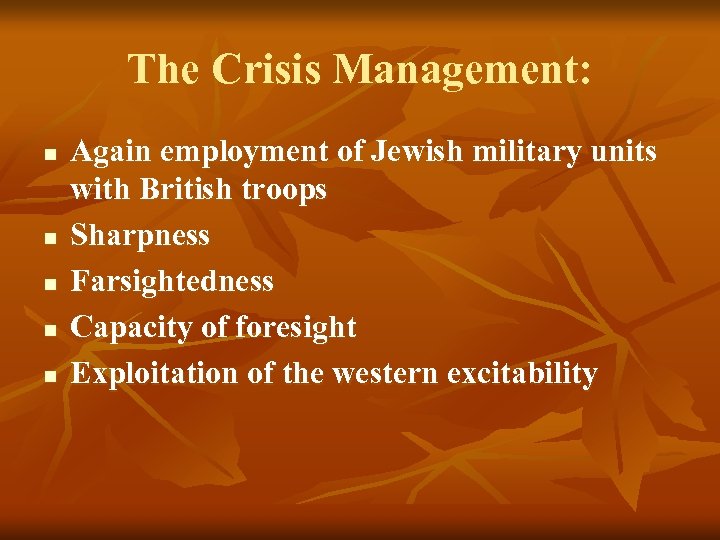 The Crisis Management:

- Again employment of Jewish military units with British troops
- Sharpness
- Farsightedness
- Capacity of foresight
- Exploitation of the western excitability